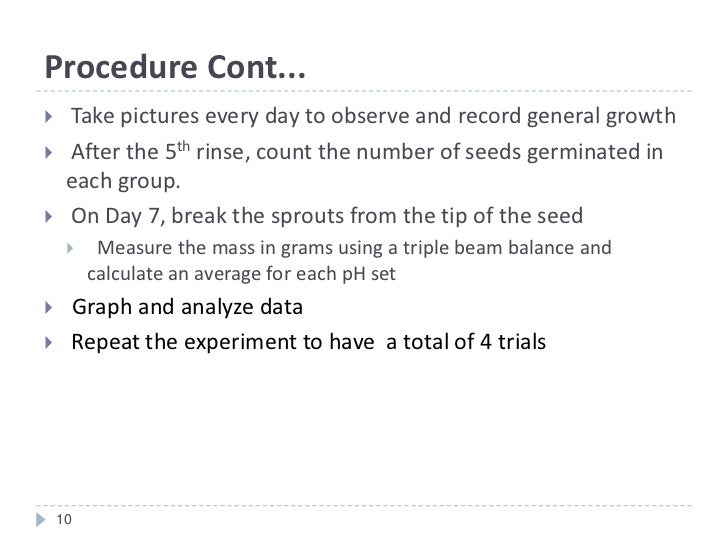 Procedure Cont...

Take pictures every day to observe and record general growth

After the 5$^{th}$ rinse, count the number of seeds germinated in each group.

On Day 7, break the sprouts from the tip of the seed

Measure the mass in grams using a triple beam balance and calculate an average for each pH set

Graph and analyze data

Repeat the experiment to have a total of 4 trials

10